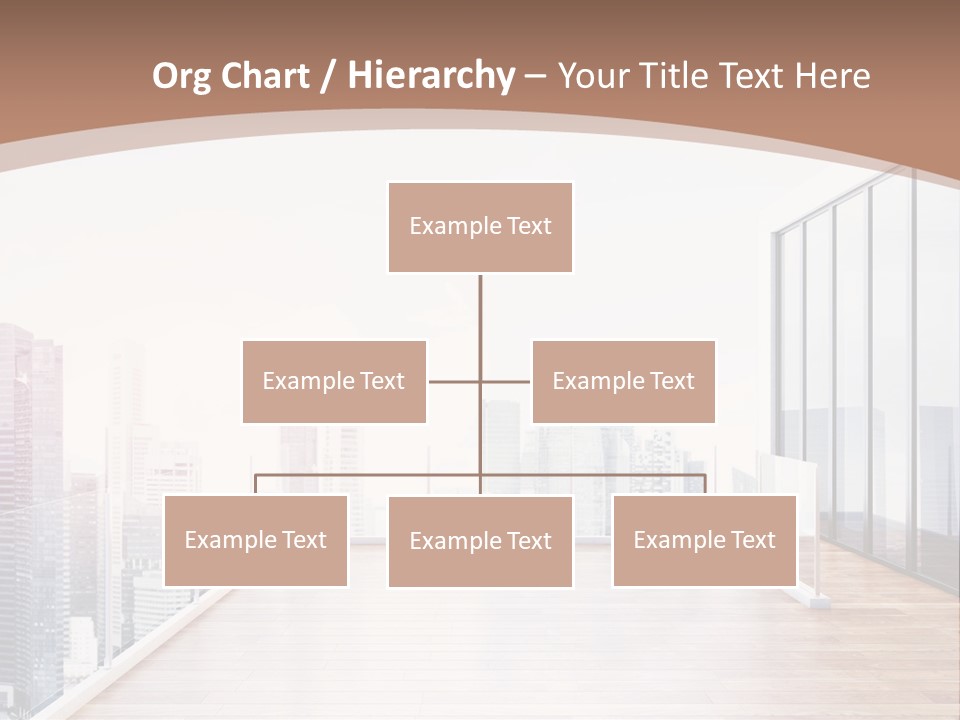 Org Chart / Hierarchy – Your Title Text Here

Example Text

Example Text

Example Text

Example Text

Example Text

Example Text